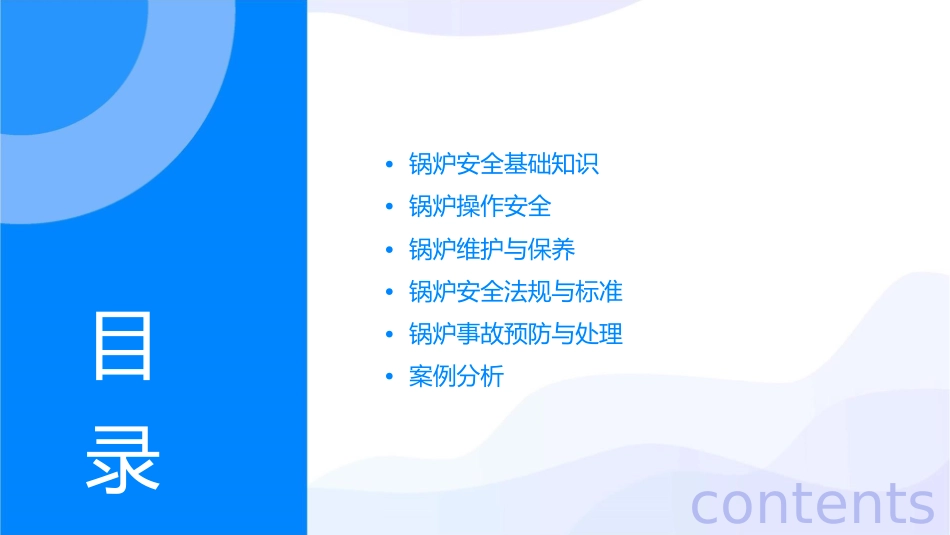 目录

- 锅炉安全基础知识
- 锅炉操作安全
- 锅炉维护与保养
- 锅炉安全法规与标准
- 锅炉事故预防与处理
- 案例分析

contents